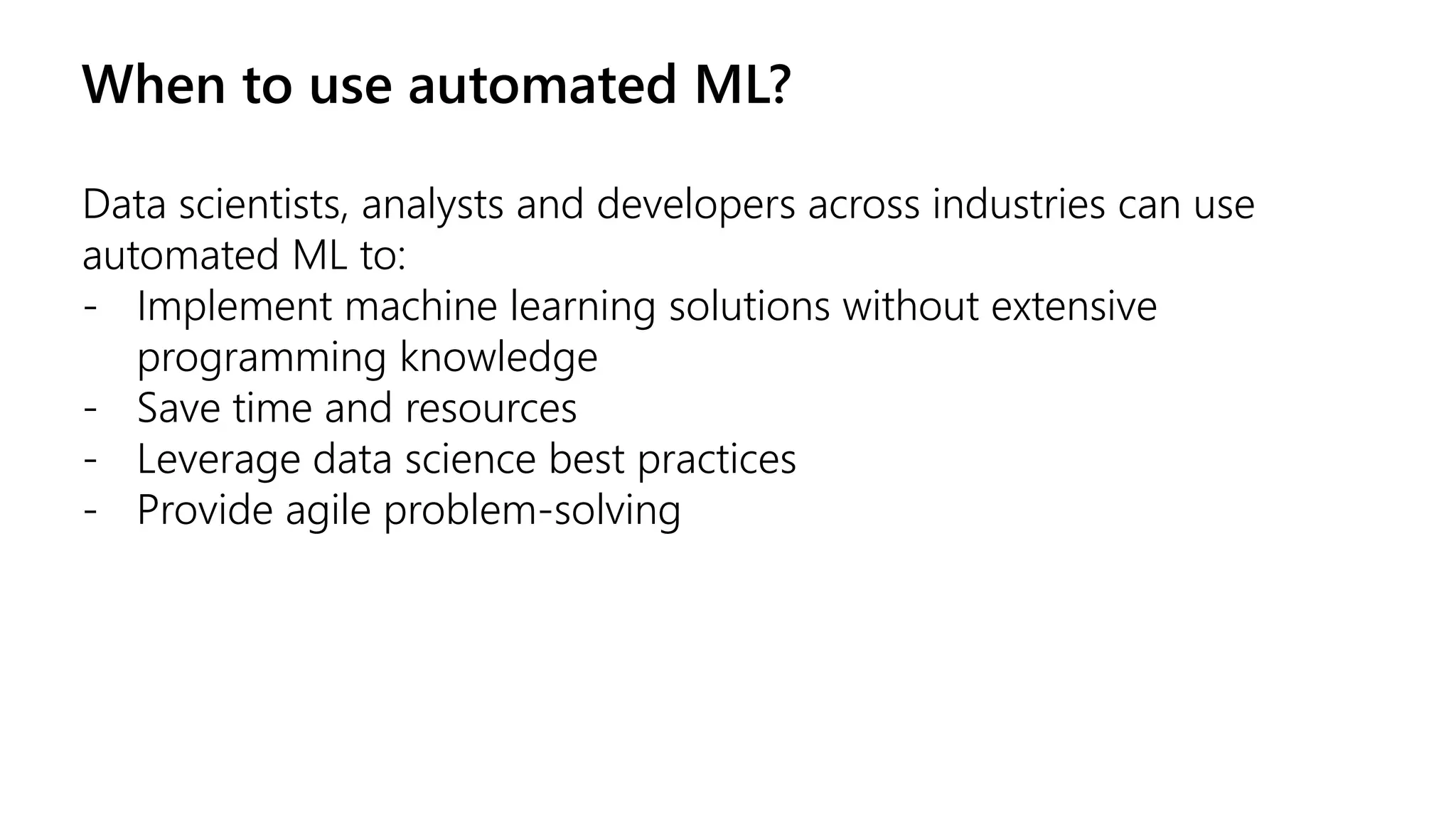 When to use automated ML?

Data scientists, analysts and developers across industries can use automated ML to:
- Implement machine learning solutions without extensive programming knowledge
- Save time and resources
- Leverage data science best practices
- Provide agile problem-solving